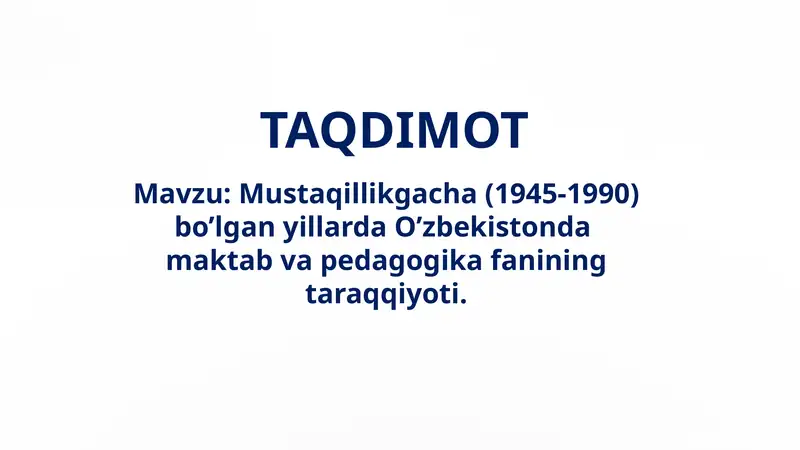 TAQDIMOT

Mavzu: Mustaqillikgacha (1945-1990) bo’lgan yillarda O’zbekistonda maktab va pedagogika fanining taraqqiyoti.